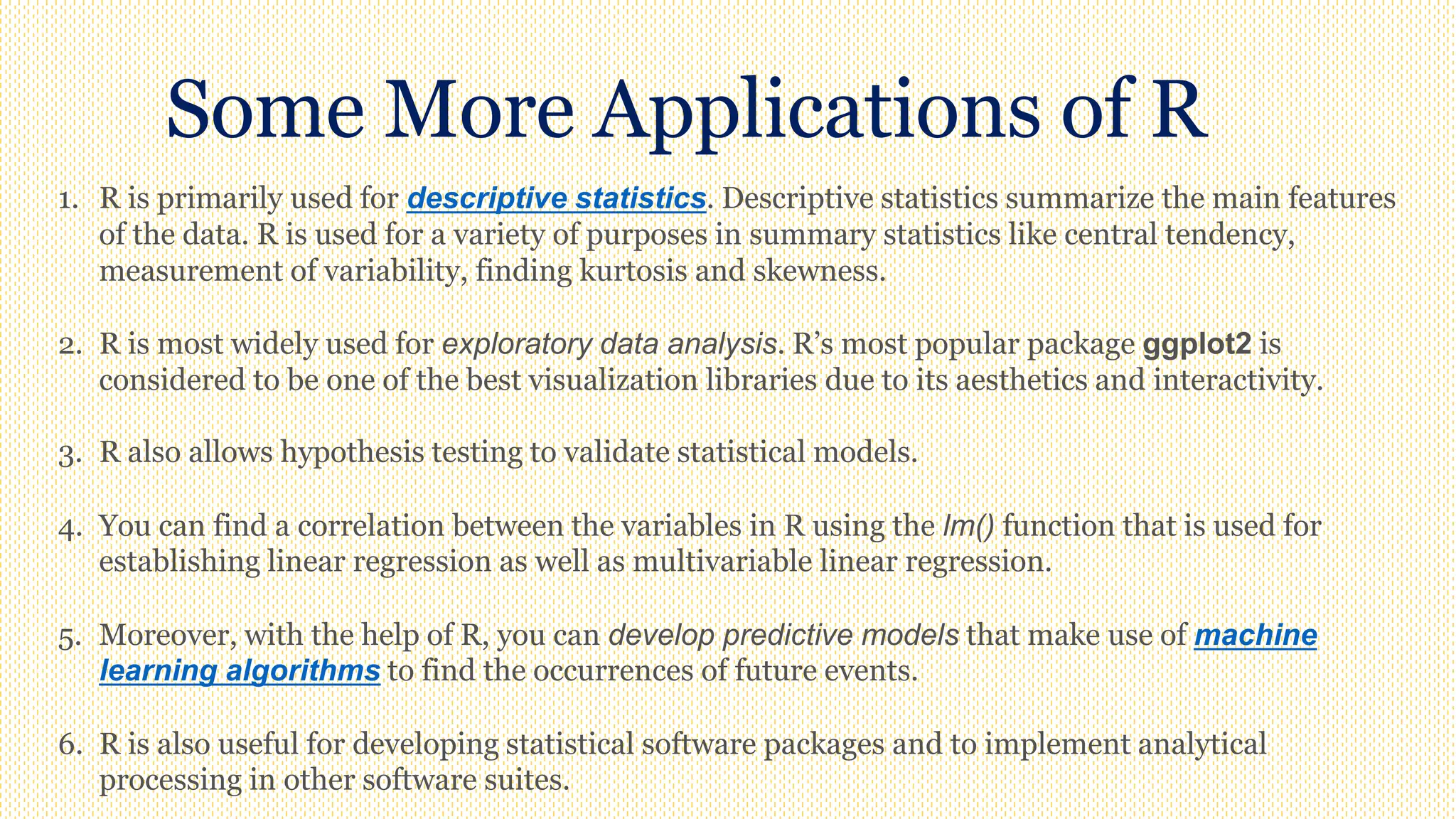 Some More Applications of R

1. R is primarily used for descriptive statistics. Descriptive statistics summarize the main features of the data. R is used for a variety of purposes in summary statistics like central tendency, measurement of variability, finding kurtosis and skewness.

2. R is most widely used for exploratory data analysis. R's most popular package ggplot2 is considered to be one of the best visualization libraries due to its aesthetics and interactivity.

3. R also allows hypothesis testing to validate statistical models.

4. You can find a correlation between the variables in R using the lm() function that is used for establishing linear regression as well as multivariable linear regression.

5. Moreover, with the help of R, you can develop predictive models that make use of machine learning algorithms to find the occurrences of future events.

6. R is also useful for developing statistical software packages and to implement analytical processing in other software suites.